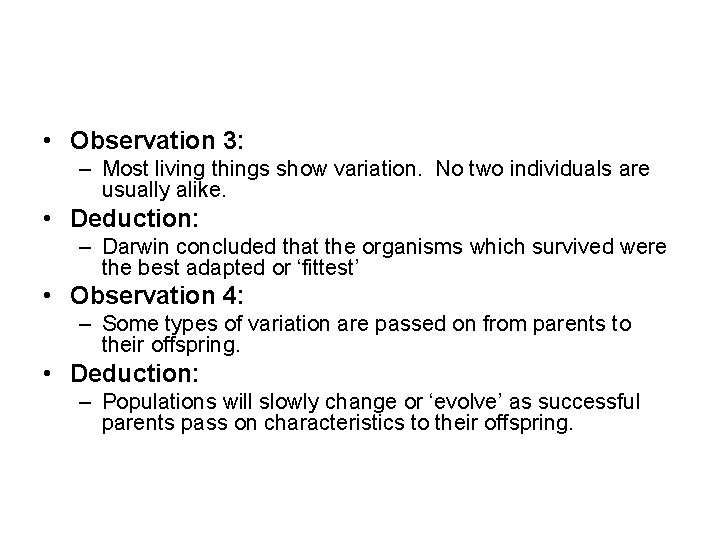 • Observation 3:
– Most living things show variation. No two individuals are usually alike.
• Deduction:
– Darwin concluded that the organisms which survived were the best adapted or ‘fittest’
• Observation 4:
– Some types of variation are passed on from parents to their offspring.
• Deduction:
– Populations will slowly change or ‘evolve’ as successful parents pass on characteristics to their offspring.